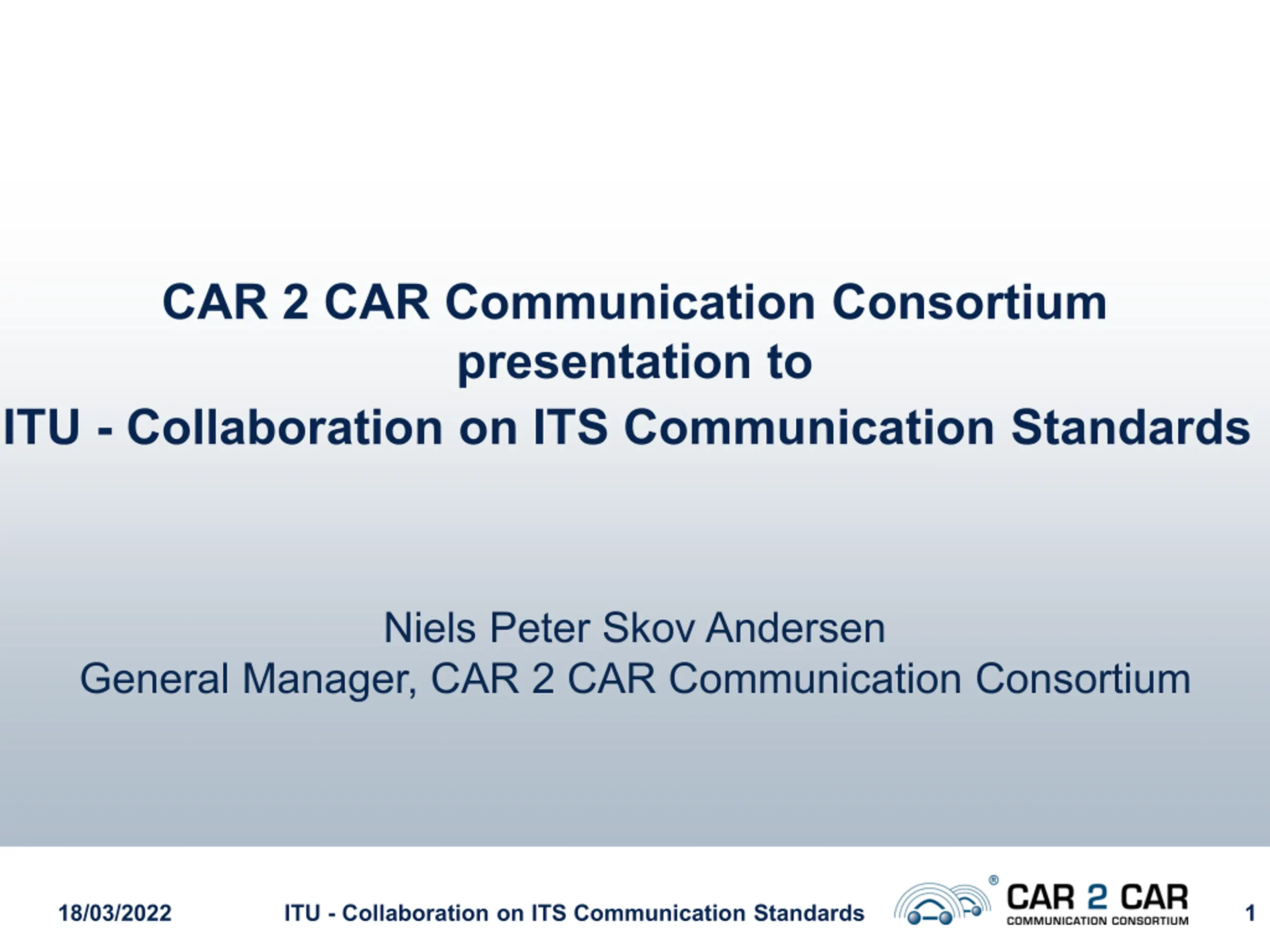 CAR 2 CAR Communication Consortium
presentation to
ITU - Collaboration on ITS Communication Standards

Niels Peter Skov Andersen
General Manager, CAR 2 CAR Communication Consortium

18/03/2022 ITU - Collaboration on ITS Communication Standards

® CAR 2 CAR COMMUNICATION CONSORTIUM

1